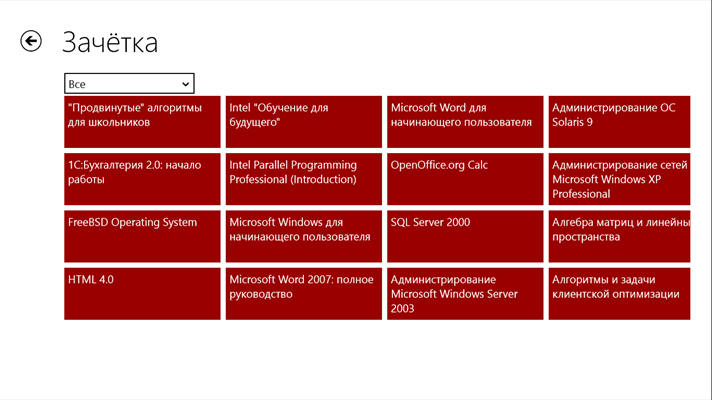 Зачётка

Все

"Продвинутые" алгоритмы для школьников

Intel "Обучение для будущего"

Microsoft Word для начинающего пользователя

Администрирование ОС Solaris 9

1С:Бухгалтерия 2.0: начало работы

Intel Parallel Programming Professional (Introduction)

OpenOffice.org Calc

Администрирование сетей Microsoft Windows XP Professional

FreeBSD Operating System

Microsoft Windows для начинающего пользователя

SQL Server 2000

Алгебра матриц и линейны пространства

HTML 4.0

Microsoft Word 2007: полное руководство

Администрирование Microsoft Windows Server 2003

Алгоритмы и задачи клиентской оптимизации